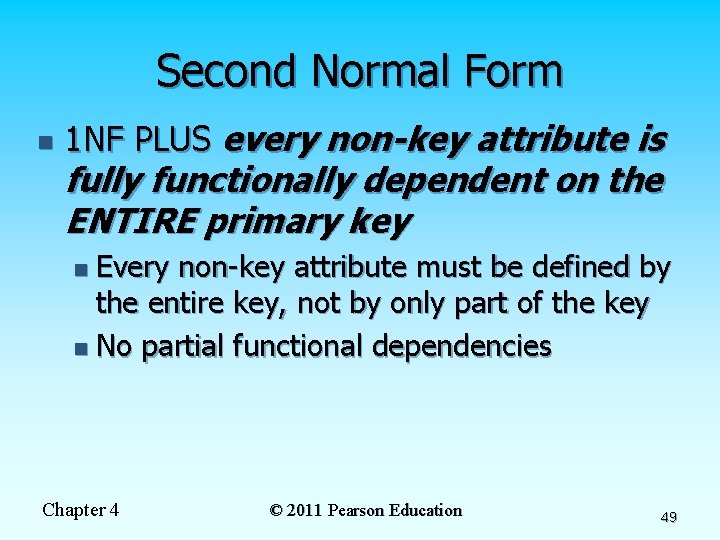 Second Normal Form

1NF PLUS every non-key attribute is fully functionally dependent on the ENTIRE primary key

Every non-key attribute must be defined by the entire key, not by only part of the key

No partial functional dependencies

Chapter 4

© 2011 Pearson Education

49